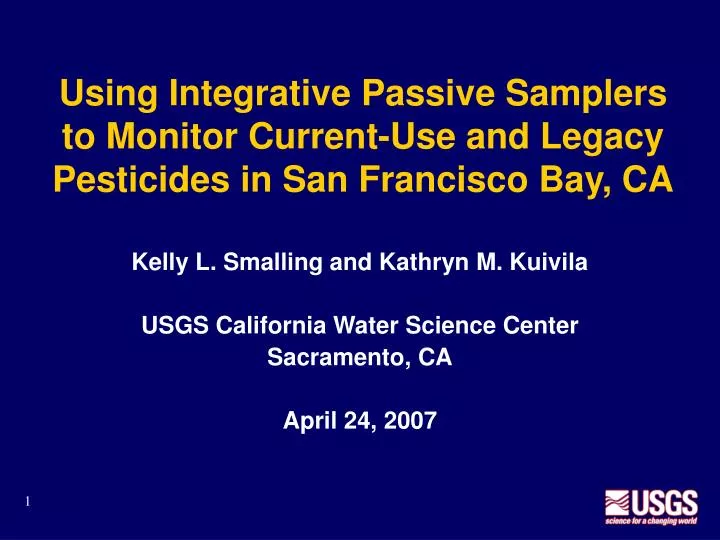 Using Integrative Passive Samplers to Monitor Current-Use and Legacy Pesticides in San Francisco Bay, CA

Kelly L. Smalling and Kathryn M. Kuivila

USGS California Water Science Center
Sacramento, CA

April 24, 2007

1

USGS
science for a changing world